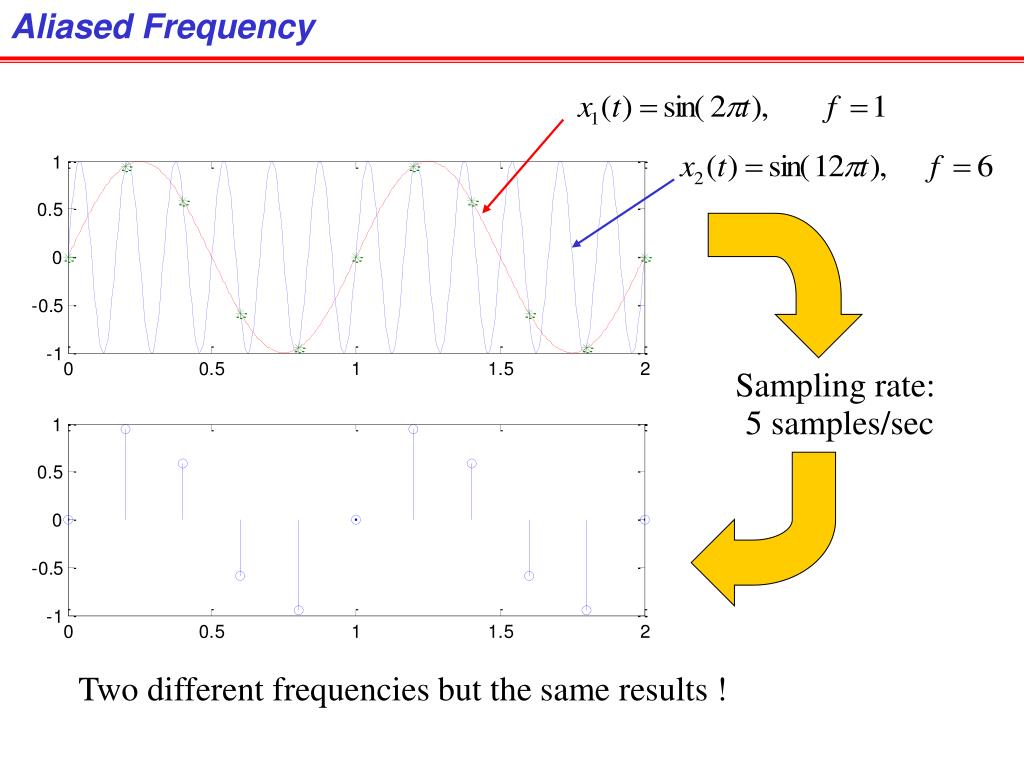 Aliased Frequency

$x_1(t) = \sin(2\pi t), \quad f = 1$

$x_2(t) = \sin(12\pi t), \quad f = 6$

1
0.5
0
-0.5
-1
0 0.5 1 1.5 2

Sampling rate:
5 samples/sec

1
0.5
0
-0.5
-1
0 0.5 1 1.5 2

Two different frequencies but the same results !